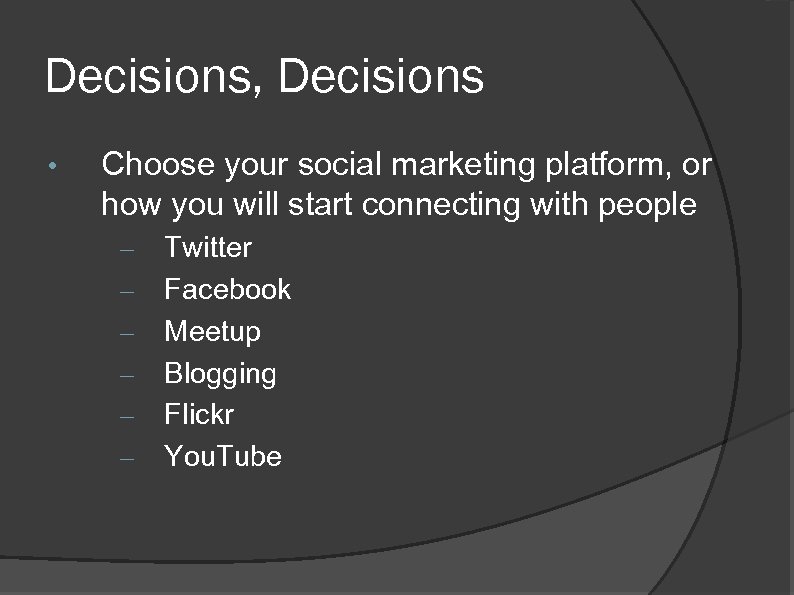 Decisions, Decisions

• Choose your social marketing platform, or how you will start connecting with people
– Twitter
– Facebook
– Meetup
– Blogging
– Flickr
– YouTube